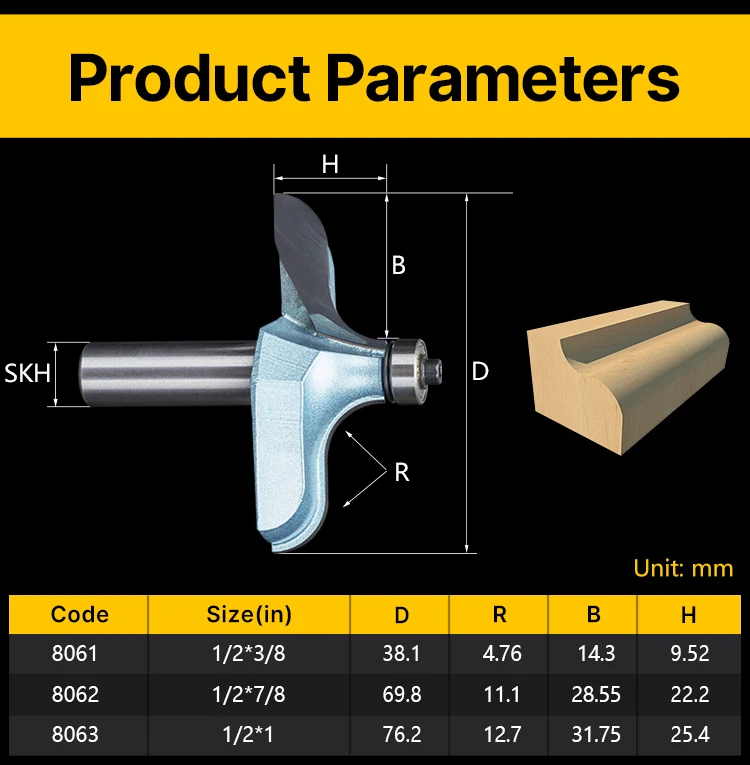 Product Parameters

H

B

SKH

D

R

Unit: mm

| Code | Size(in) | D | R | B | H |
|---|---|---|---|---|---|
| 8061 | 1/2*3/8 | 38.1 | 4.76 | 14.3 | 9.52 |
| 8062 | 1/2*7/8 | 69.8 | 11.1 | 28.55 | 22.2 |
| 8063 | 1/2*1 | 76.2 | 12.7 | 31.75 | 25.4 |